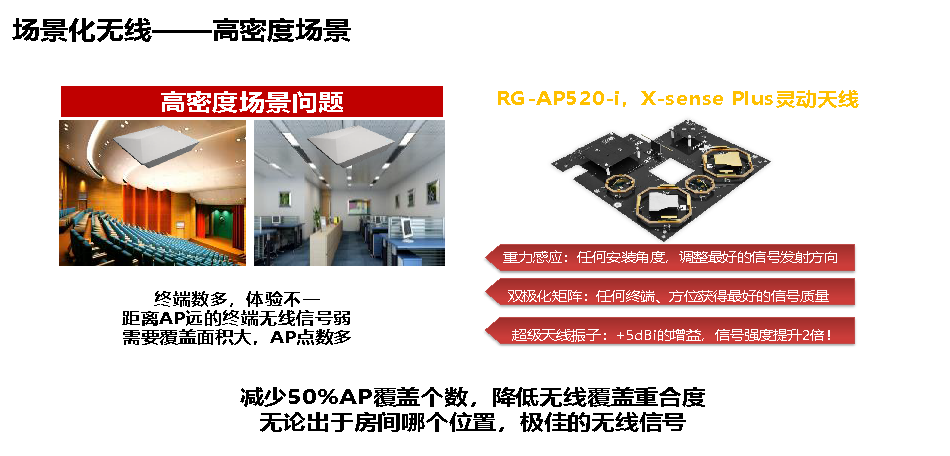 场景化无线——高密度场景

高密度场景问题

终端数多，体验不一
距离AP远的终端无线信号弱
需要覆盖面积大，AP点数多

RG-AP520-i，X-sense Plus灵动天线

重力感应：任何安装角度，调整最好的信号发射方向

双极化矩阵：任何终端、方位获得最好的信号质量

超级天线振子：+5dBi的增益，信号强度提升2倍！

减少50%AP覆盖个数，降低无线覆盖重合度
无论出于房间哪个位置，极佳的无线信号